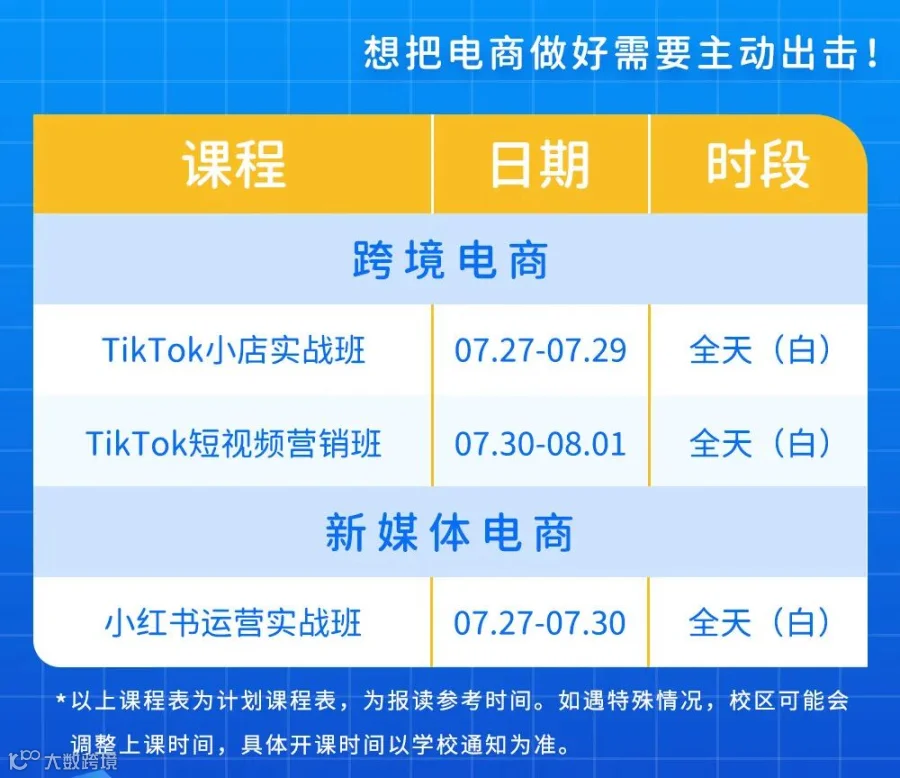 想把电商做好需要主动出击！

| 课程 | 日期 | 时段 |
|---|---|---|
| 跨境电商 | | |
| TikTok小店实战班 | 07.27-07.29 | 全天（白） |
| TikTok短视频营销班 | 07.30-08.01 | 全天（白） |
| 新媒体电商 | | |
| 小红书运营实战班 | 07.27-07.30 | 全天（白） |

*以上课程表为计划课程表，为报读参考时间。如遇特殊情况，校区可能会调整上课时间，具体开课时间以学校通知为准。

大数跨境